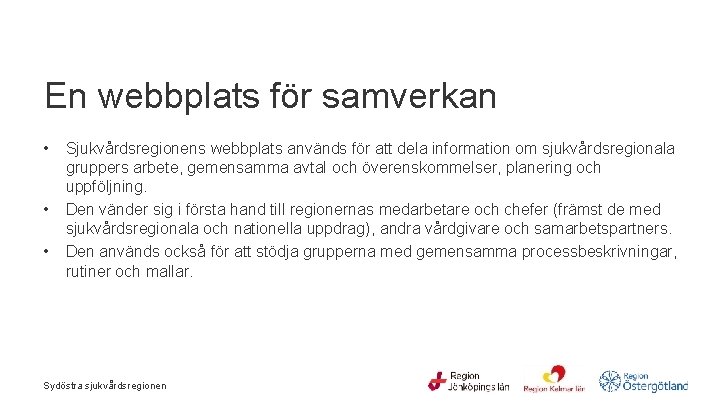 En webbplats för samverkan

• Sjukvårdsregionens webbplats används för att dela information om sjukvårdsregionala gruppers arbete, gemensamma avtal och överenskommelser, planering och uppföljning.
• Den vänder sig i första hand till regionernas medarbetare och chefer (främst de med sjukvårdsregionala och nationella uppdrag), andra vårdgivare och samarbetspartners.
• Den används också för att stödja grupperna med gemensamma processbeskrivningar, rutiner och mallar.

Sydöstra sjukvårdsregionen

Region Jönköpings län

Region Kalmar län

Region Östergötland